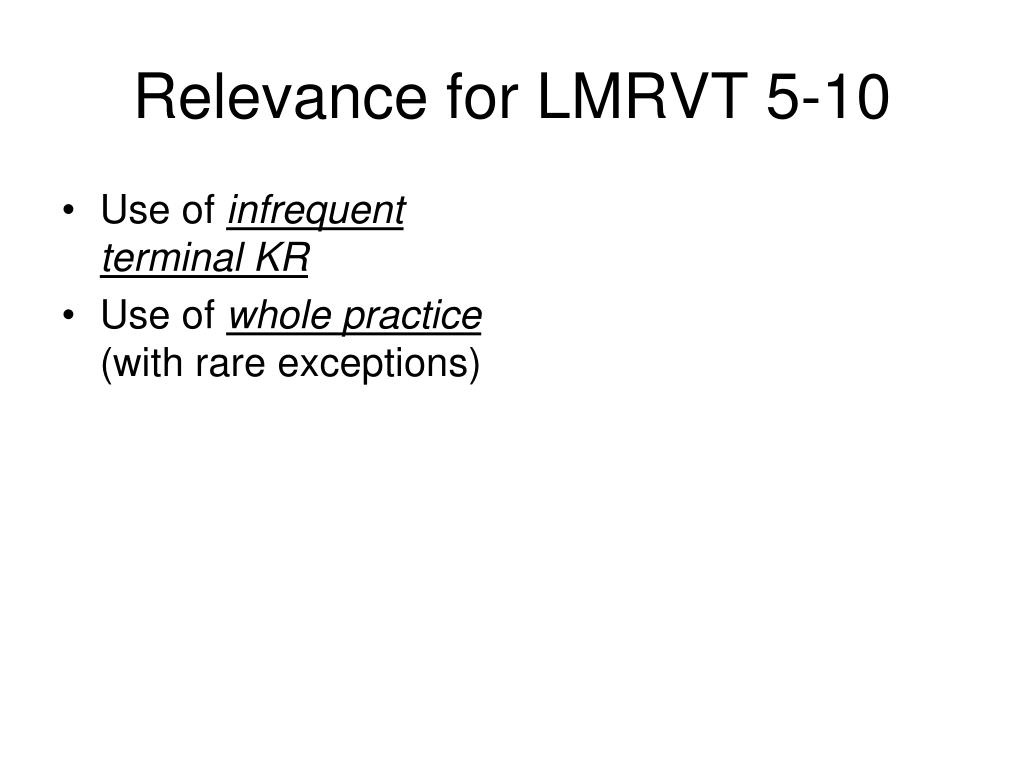 Relevance for LMRVT 5-10

• Use of infrequent terminal KR
• Use of whole practice (with rare exceptions)